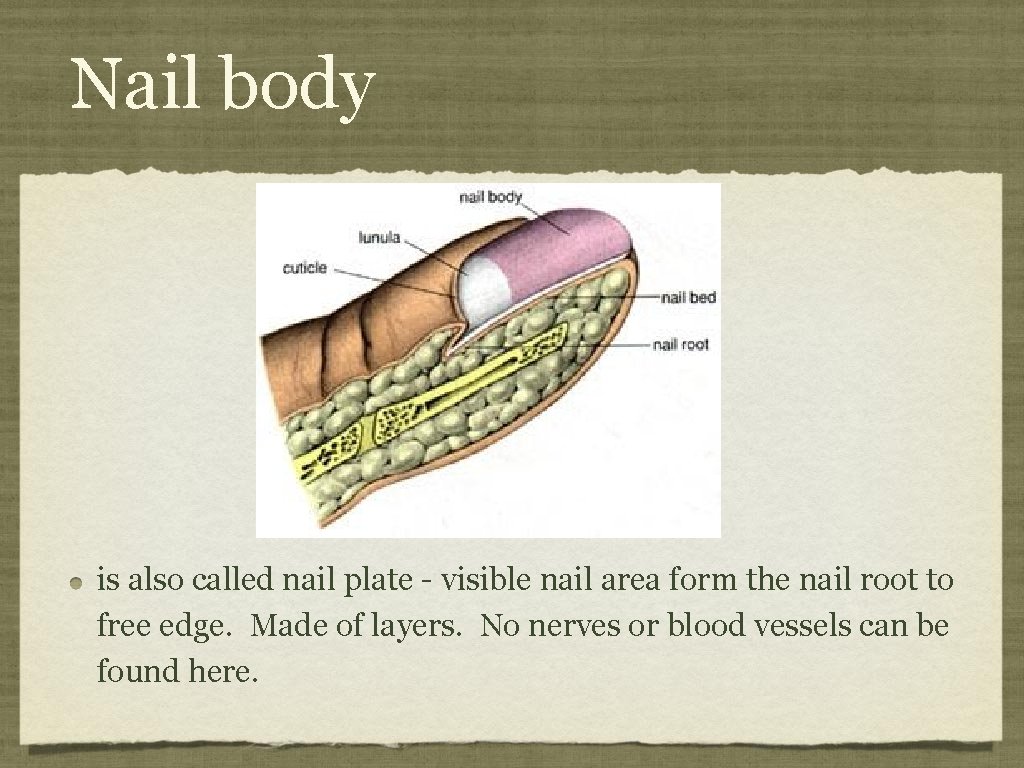 Nail body

nail body
lunula
cuticle
nail bed
nail root

is also called nail plate - visible nail area form the nail root to free edge. Made of layers. No nerves or blood vessels can be found here.